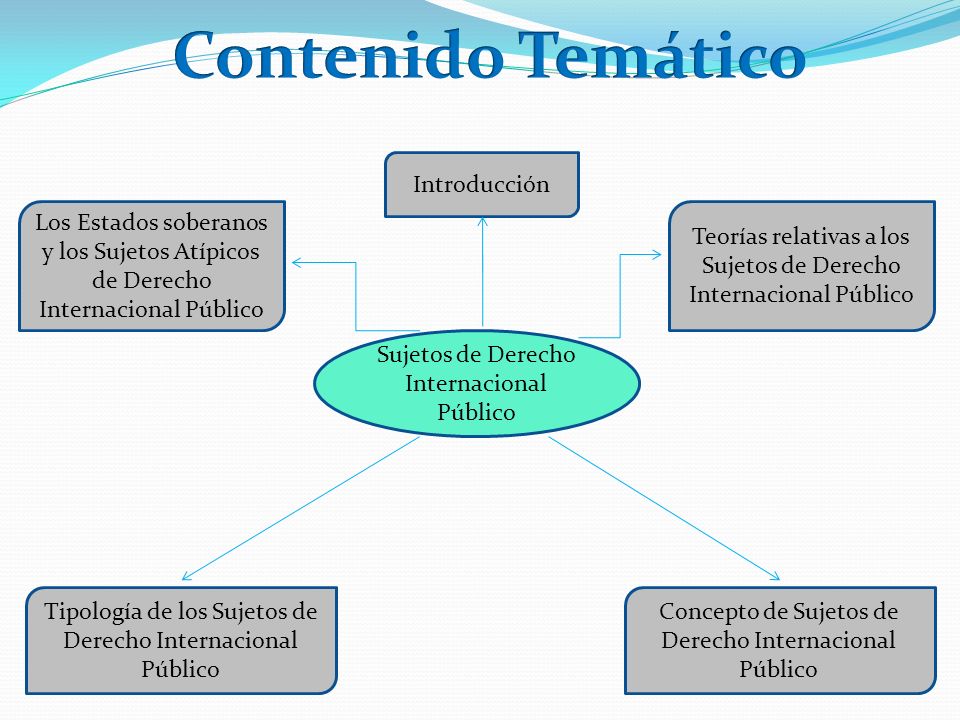 Contenido Temático

Introducción

Los Estados soberanos y los Sujetos Atípicos de Derecho Internacional Público

Teorías relativas a los Sujetos de Derecho Internacional Público

Sujetos de Derecho Internacional Público

Tipología de los Sujetos de Derecho Internacional Público

Concepto de Sujetos de Derecho Internacional Público